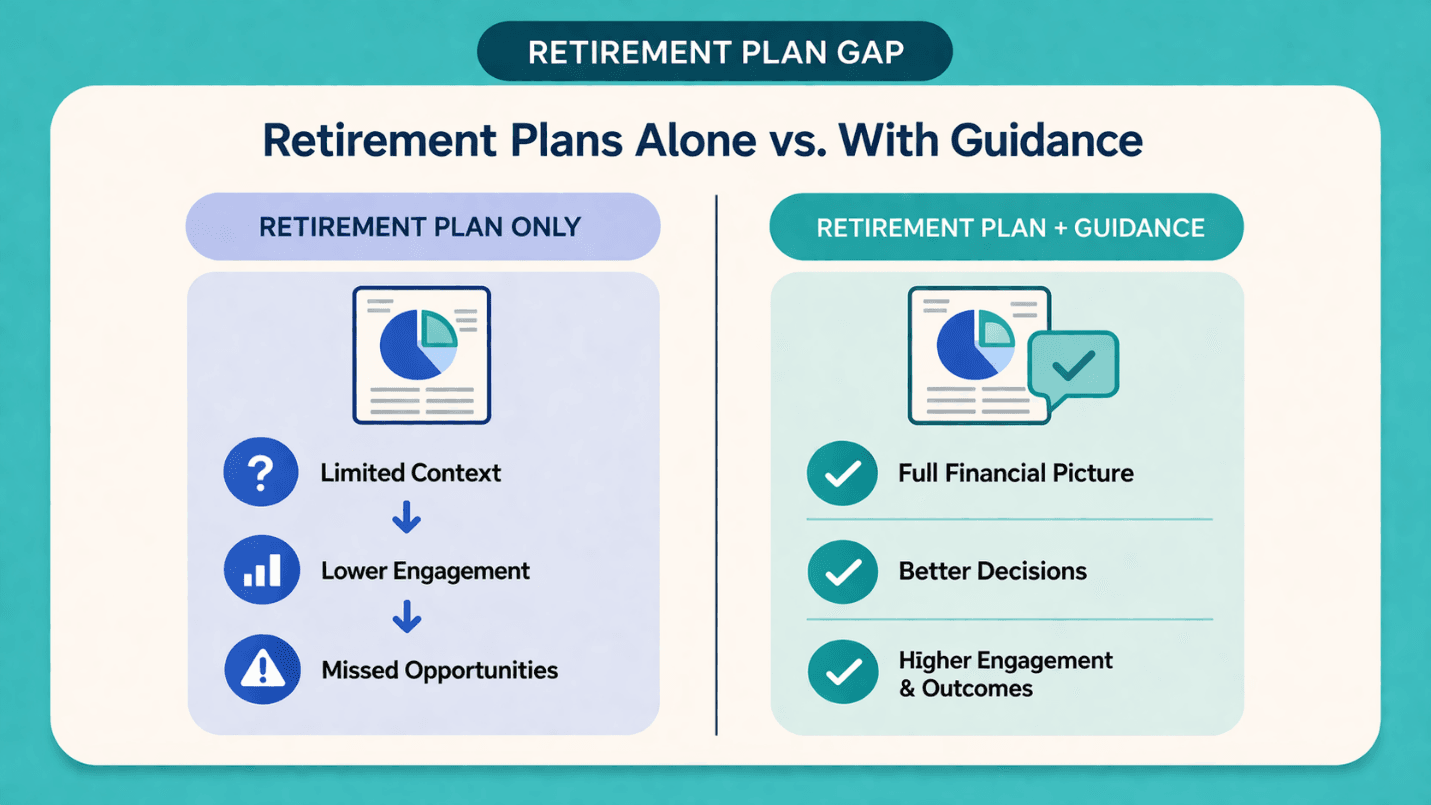 RETIREMENT PLAN GAP

Retirement Plans Alone vs. With Guidance

RETIREMENT PLAN ONLY

Limited Context

Lower Engagement

Missed Opportunities

RETIREMENT PLAN + GUIDANCE

Full Financial Picture

Better Decisions

Higher Engagement & Outcomes